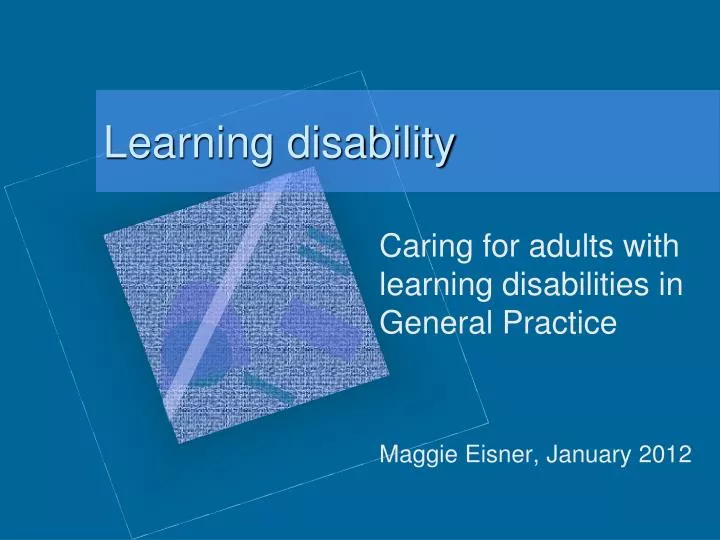 Learning disability

Caring for adults with learning disabilities in General Practice

Maggie Eisner, January 2012